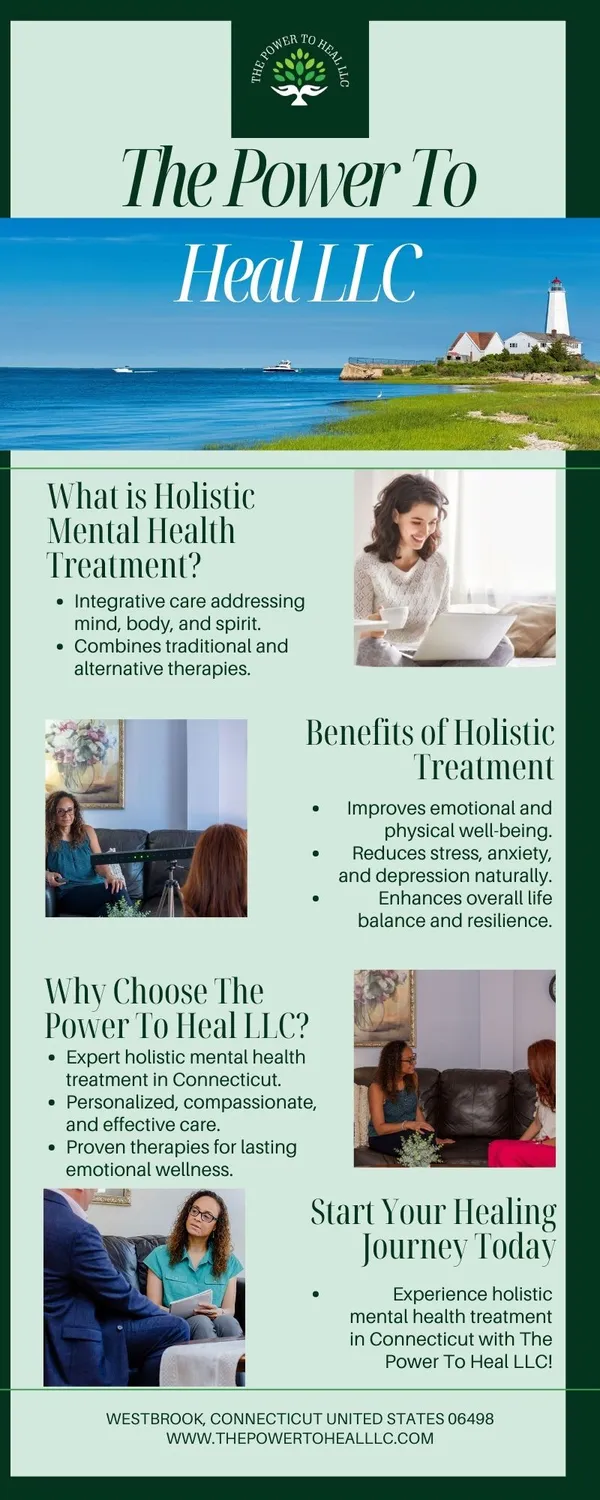 THE POWER TO HEAL LLC

The Power To Heal LLC

What is Holistic Mental Health Treatment?

- Integrative care addressing mind, body, and spirit.
- Combines traditional and alternative therapies.

Benefits of Holistic Treatment

- Improves emotional and physical well-being.
- Reduces stress, anxiety, and depression naturally.
- Enhances overall life balance and resilience.

Why Choose The Power To Heal LLC?

- Expert holistic mental health treatment in Connecticut.
- Personalized, compassionate, and effective care.
- Proven therapies for lasting emotional wellness.

Start Your Healing Journey Today

- Experience holistic mental health treatment in Connecticut with The Power To Heal LLC!

WESTBROOK, CONNECTICUT UNITED STATES 06498
WWW.THEPOWERTOHEALLLC.COM